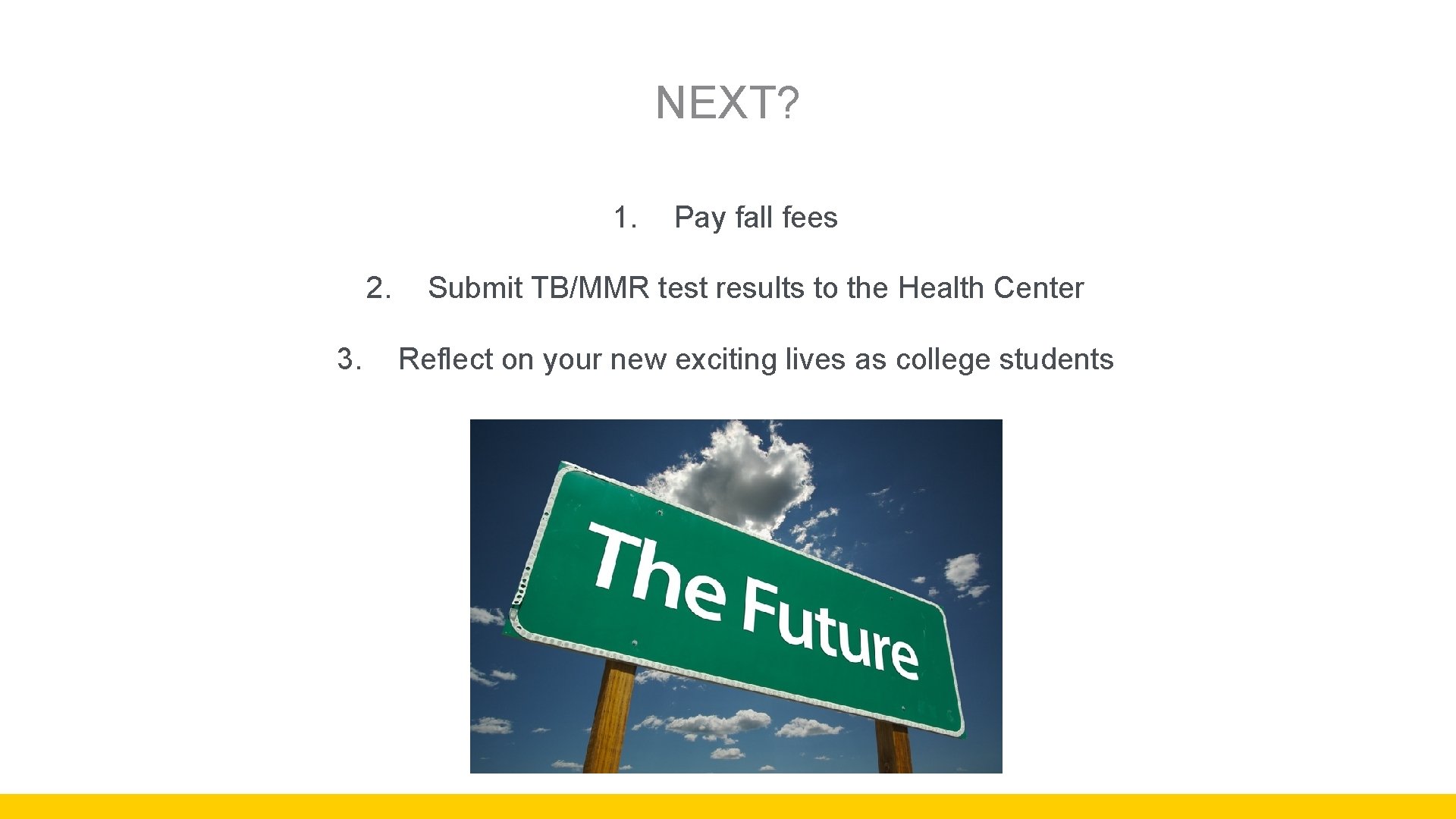 NEXT?

1. Pay fall fees

2. Submit TB/MMR test results to the Health Center

3. Reflect on your new exciting lives as college students

The Future